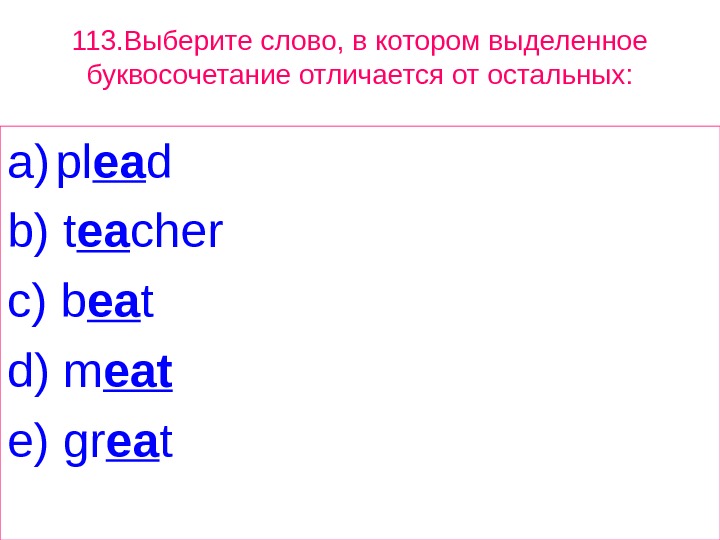 113.Выберите слово, в котором выделенное буквосочетание отличается от остальных:

a) plead
b) teacher
c) beat
d) meat
e) great